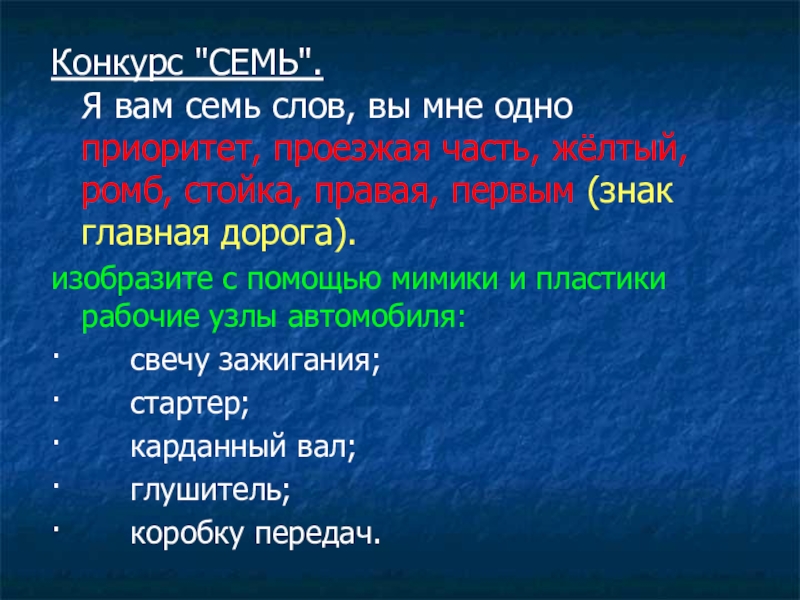 Конкурс "СЕМЬ".
Я вам семь слов, вы мне одно приоритет, проезжая часть, жёлтый, ромб, стойка, правая, первым (знак главная дорога).

изобразите с помощью мимики и пластики рабочие узлы автомобиля:
· свечу зажигания;
· стартер;
· карданный вал;
· глушитель;
· коробку передач.